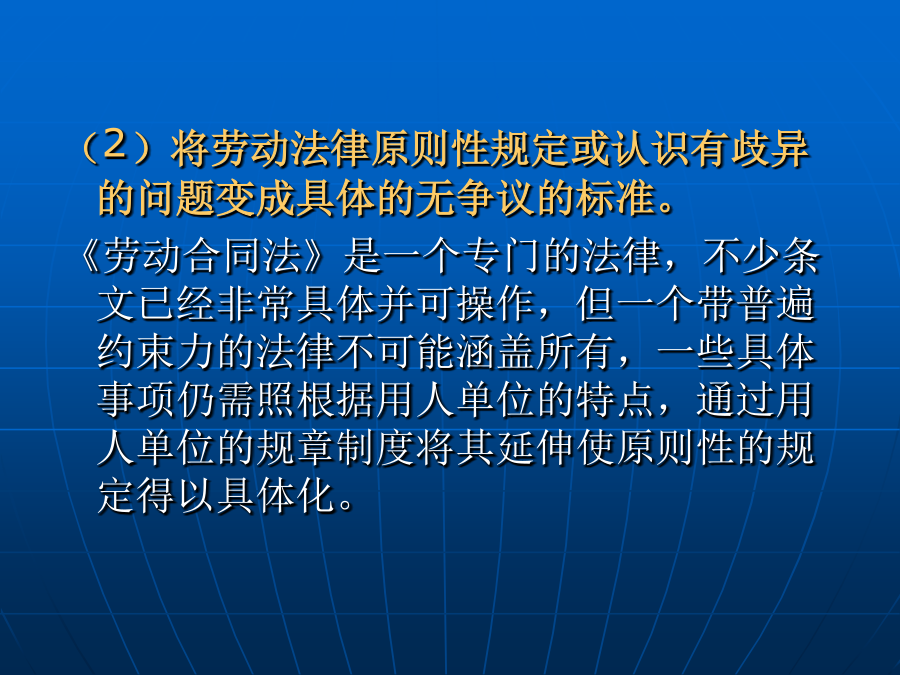 （2）将劳动法律原则性规定或认识有歧异的问题变成具体的无争议的标准。

《劳动合同法》是一个专门的法律，不少条文已经非常具体并可操作，但一个带普遍约束力的法律不可能涵盖所有，一些具体事项仍需照根据用人单位的特点，通过用人单位的规章制度将其延伸使原则性的规定得以具体化。